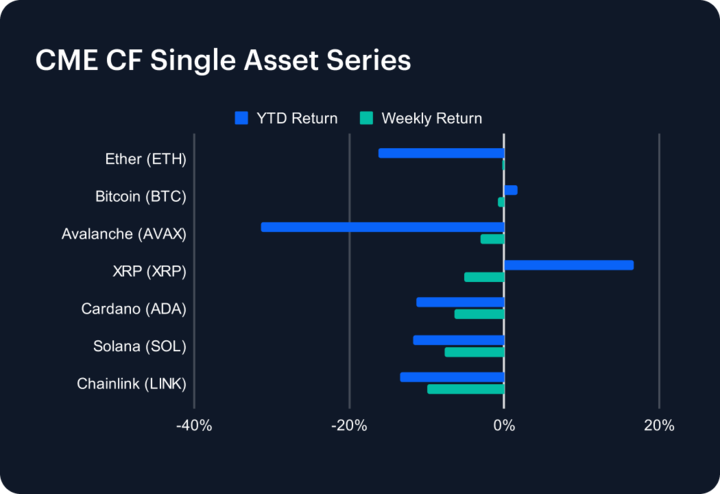 CME CF Single Asset Series

YTD Return
Weekly Return

Ether (ETH)
Bitcoin (BTC)
Avalanche (AVAX)
XRP (XRP)
Cardano (ADA)
Solana (SOL)
Chainlink (LINK)

-40%
-20%
0%
20%